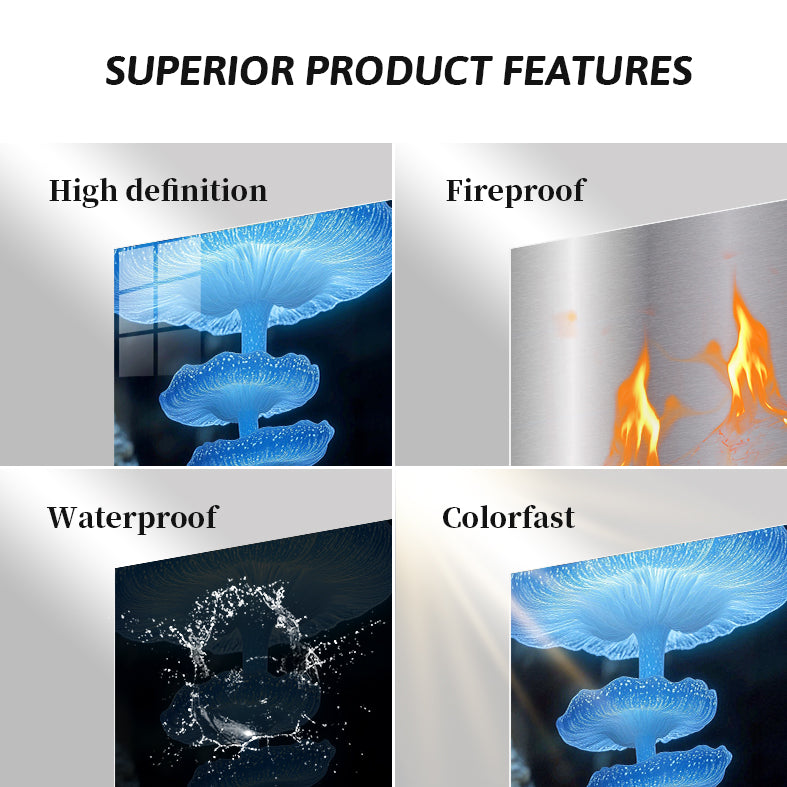 SUPERIOR PRODUCT FEATURES

High definition

Fireproof

Waterproof

Colorfast